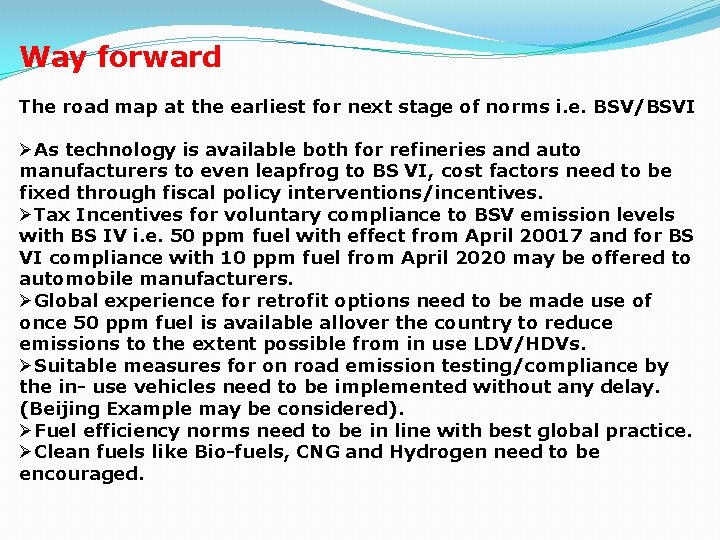 Way forward

The road map at the earliest for next stage of norms i.e. BSV/BSVI

➢As technology is available both for refineries and auto manufacturers to even leapfrog to BS VI, cost factors need to be fixed through fiscal policy interventions/incentives.
➢Tax Incentives for voluntary compliance to BSV emission levels with BS IV i.e. 50 ppm fuel with effect from April 20017 and for BS VI compliance with 10 ppm fuel from April 2020 may be offered to automobile manufacturers.
➢Global experience for retrofit options need to be made use of once 50 ppm fuel is available allover the country to reduce emissions to the extent possible from in use LDV/HDVs.
➢Suitable measures for on road emission testing/compliance by the in- use vehicles need to be implemented without any delay. (Beijing Example may be considered).
➢Fuel efficiency norms need to be in line with best global practice.
➢Clean fuels like Bio-fuels, CNG and Hydrogen need to be encouraged.